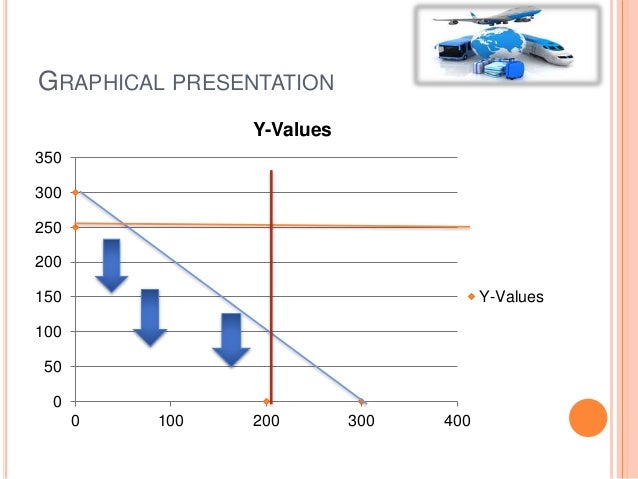 GRAPHICAL PRESENTATION

Y-Values

350
300
250
200
150
100
50
0

0
100
200
300
400

Y-Values